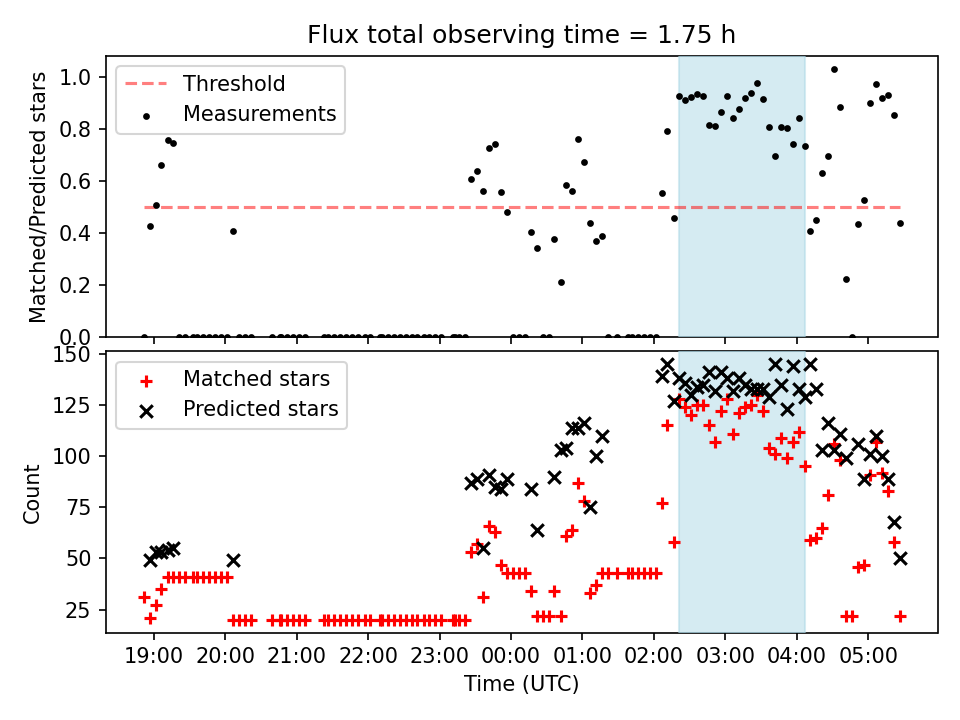 Flux total observing time = 1.75 h

Threshold
Measurements

Matched/Predicted stars

1.0
0.8
0.6
0.4
0.2
0.0

Matched stars
Predicted stars

Count

150
125
100
75
50
25

19:00 20:00 21:00 22:00 23:00 00:00 01:00 02:00 03:00 04:00 05:00

Time (UTC)